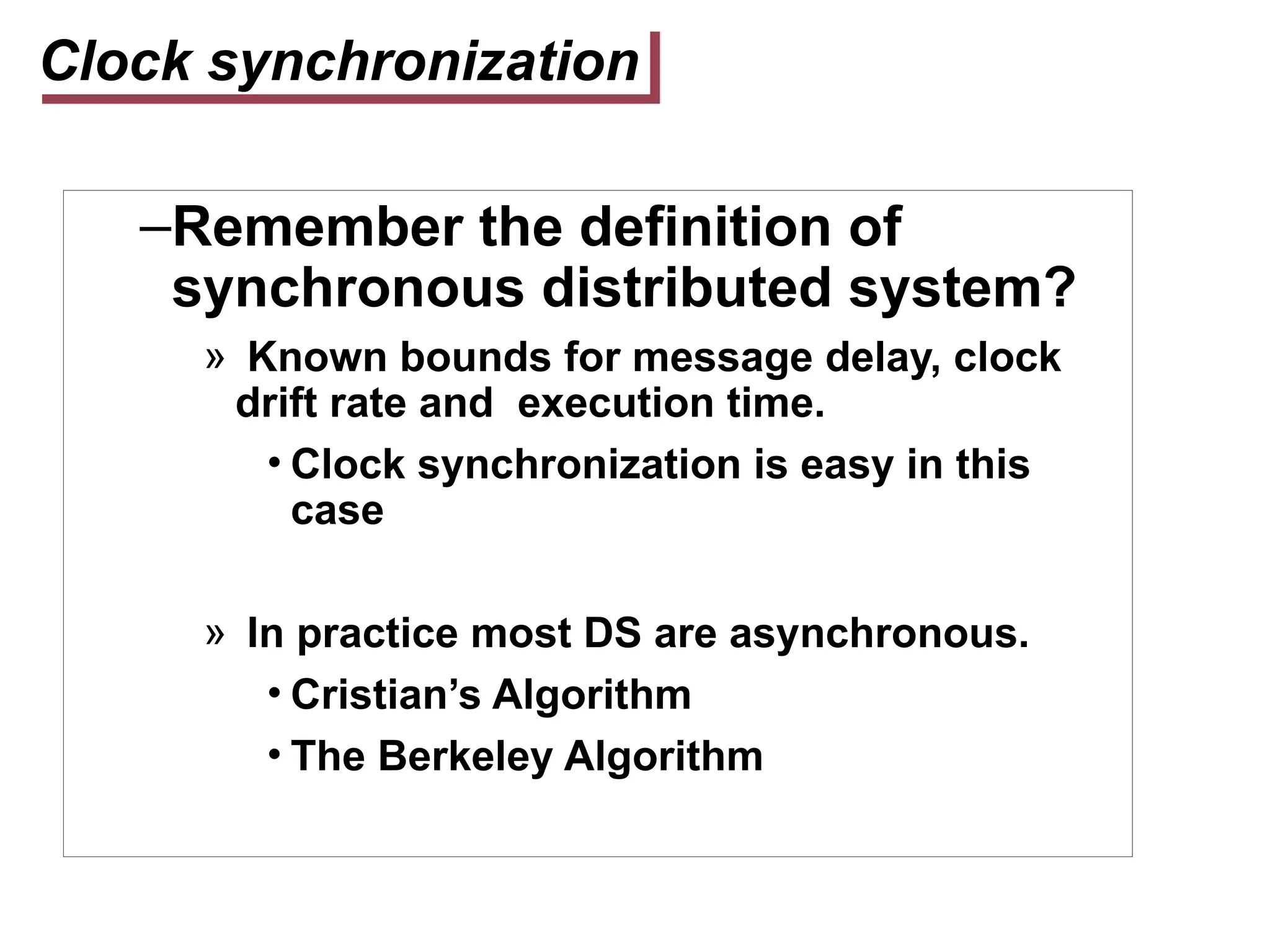 Clock synchronization

–Remember the definition of synchronous distributed system?

» Known bounds for message delay, clock drift rate and execution time.

• Clock synchronization is easy in this case

» In practice most DS are asynchronous.

• Cristian’s Algorithm

• The Berkeley Algorithm